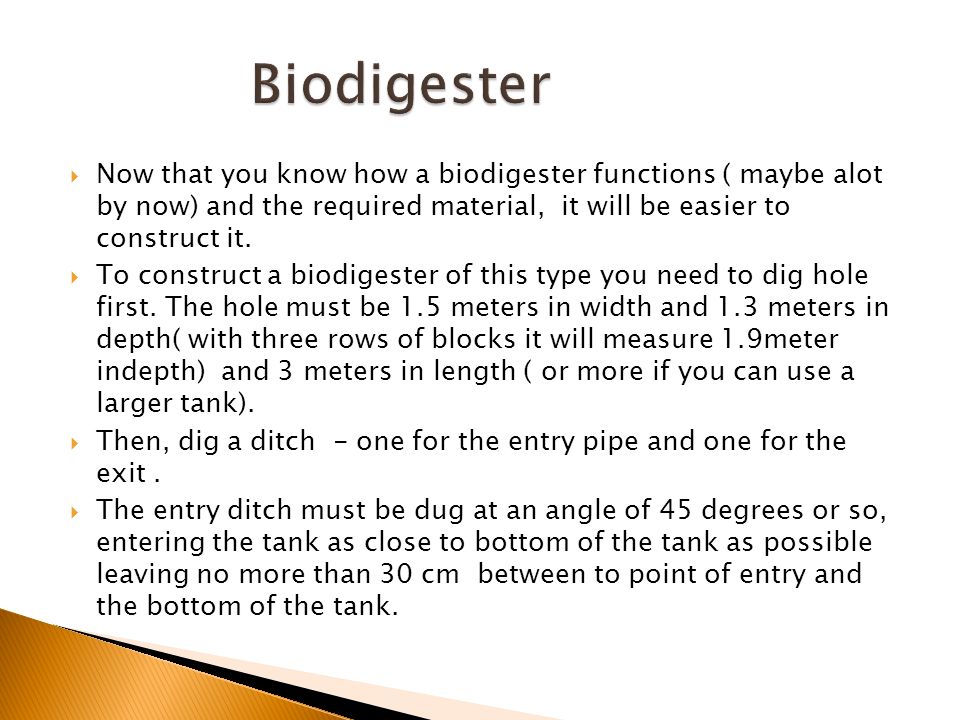 Biodigester

Now that you know how a biodigester functions ( maybe alot by now) and the required material, it will be easier to construct it.

To construct a biodigester of this type you need to dig hole first. The hole must be 1.5 meters in width and 1.3 meters in depth( with three rows of blocks it will measure 1.9meter indepth) and 3 meters in length ( or more if you can use a larger tank).

Then, dig a ditch - one for the entry pipe and one for the exit .

The entry ditch must be dug at an angle of 45 degrees or so, entering the tank as close to bottom of the tank as possible leaving no more than 30 cm between to point of entry and the bottom of the tank.